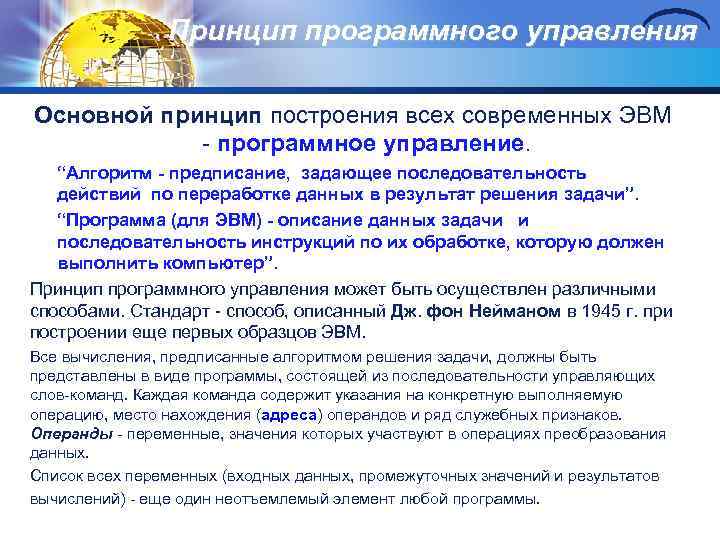 Принцип программного управления

Основной принцип построения всех современных ЭВМ - программное управление.

“Алгоритм - предписание, задающее последовательность действий по переработке данных в результат решения задачи”.

“Программа (для ЭВМ) - описание данных задачи и последовательность инструкций по их обработке, которую должен выполнить компьютер”.

Принцип программного управления может быть осуществлен различными способами. Стандарт - способ, описанный Дж. фон Нейманом в 1945 г. при построении еще первых образцов ЭВМ.

Все вычисления, предписанные алгоритмом решения задачи, должны быть представлены в виде программы, состоящей из последовательности управляющих слов-команд. Каждая команда содержит указания на конкретную выполняемую операцию, место нахождения (адреса) операндов и ряд служебных признаков. Операнды - переменные, значения которых участвуют в операциях преобразования данных.

Список всех переменных (входных данных, промежуточных значений и результатов вычислений) - еще один неотъемлемый элемент любой программы.